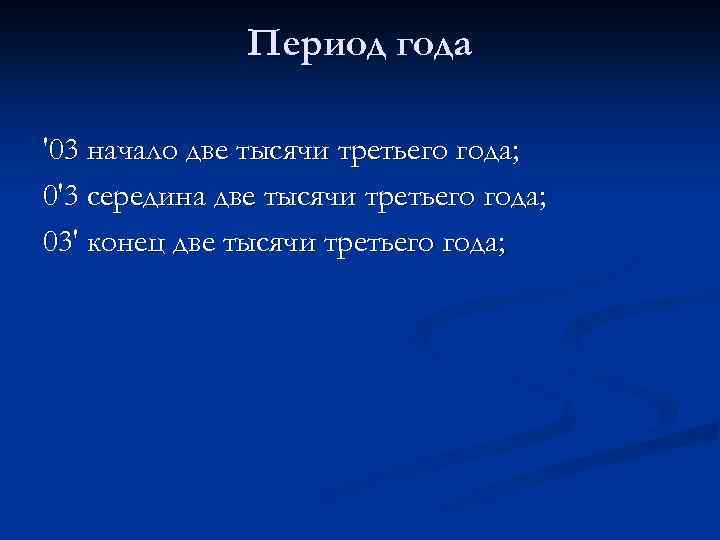 Период года

'03 начало две тысячи третьего года;

0'3 середина две тысячи третьего года;

03' конец две тысячи третьего года;